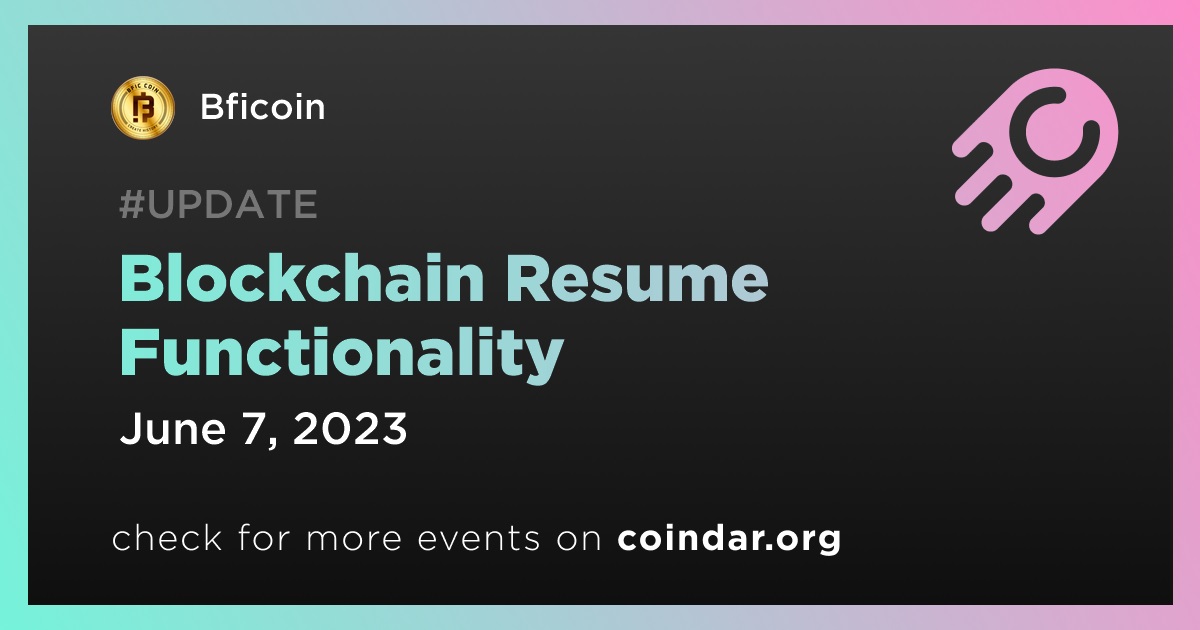 Bficoin

#UPDATE

Blockchain Resume Functionality

June 7, 2023

check for more events on coindar.org